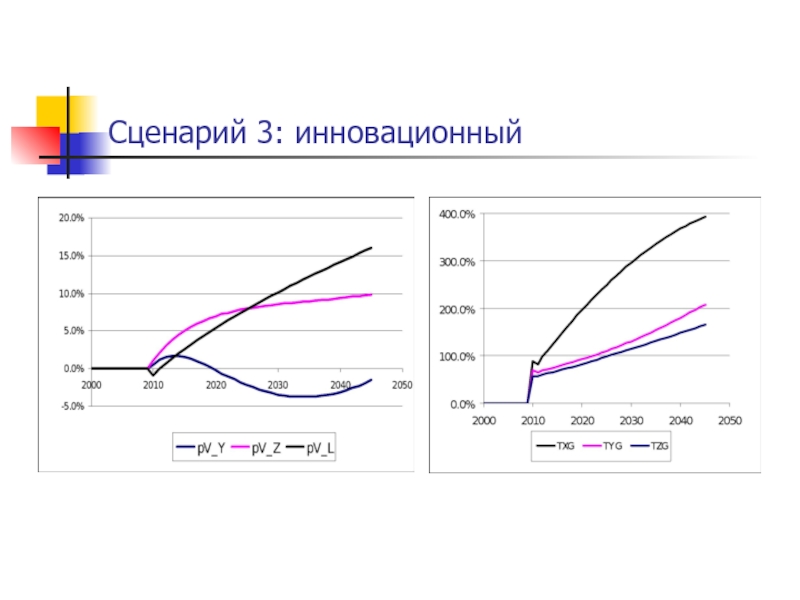 Сценарий 3: инновационный

20.0%
15.0%
10.0%
5.0%
0.0%
-5.0%
2000
2010
2020
2030
2040
2050
pV_Y
pV_Z
pV_L

400.0%
300.0%
200.0%
100.0%
0.0%
2000
2010
2020
2030
2040
2050
TXG
TYG
TZG